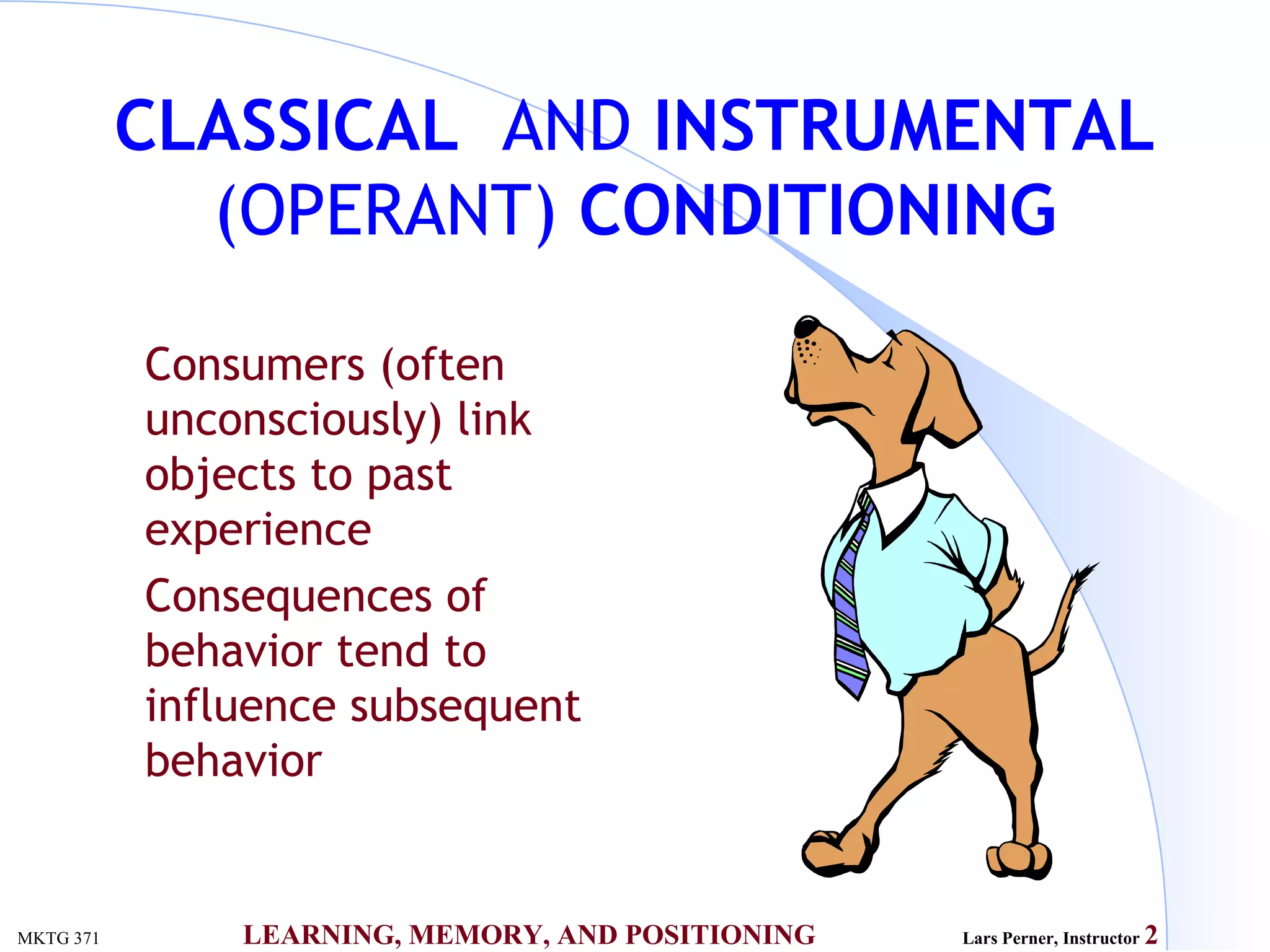 CLASSICAL AND INSTRUMENTAL (OPERANT) CONDITIONING

Consumers (often unconsciously) link objects to past experience

Consequences of behavior tend to influence subsequent behavior

MKTG 371

LEARNING, MEMORY, AND POSITIONING

Lars Perner, Instructor 2